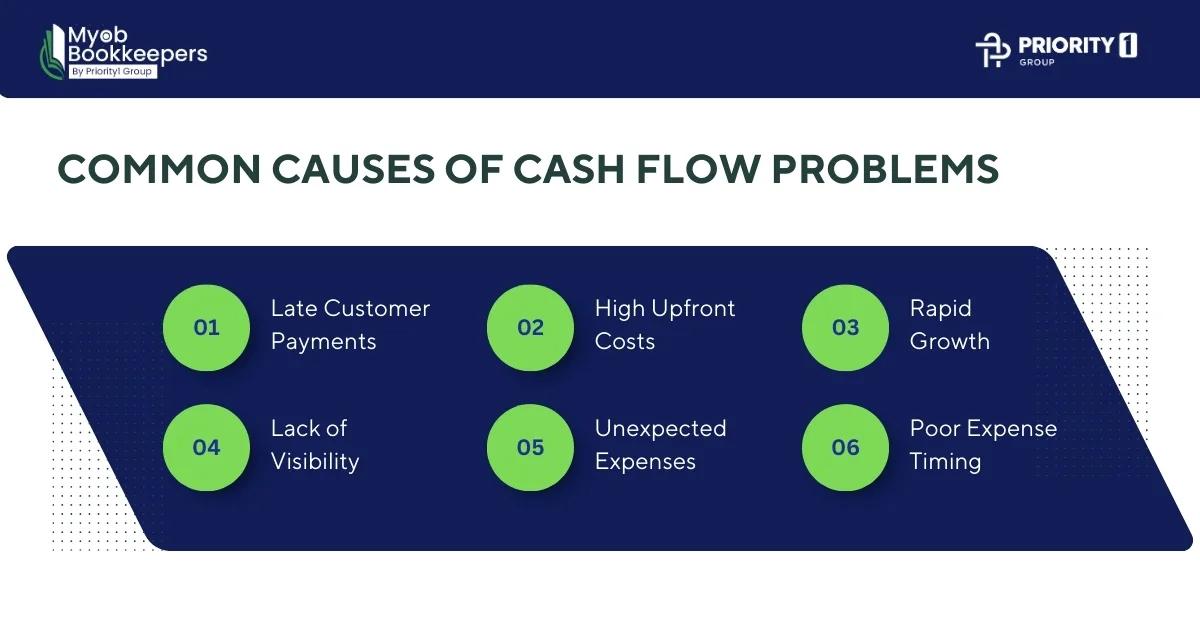 Myob Bookkeepers
By Priority1 Group

PRIORITY 1
GROUP

COMMON CAUSES OF CASH FLOW PROBLEMS

01 Late Customer Payments

02 High Upfront Costs

03 Rapid Growth

04 Lack of Visibility

05 Unexpected Expenses

06 Poor Expense Timing